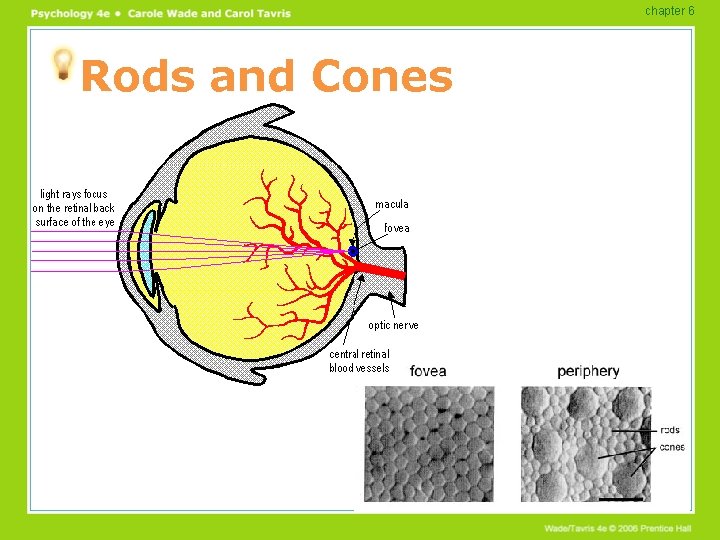 Psychology 4e • Carole Wade and Carol Tavris

chapter 6

Rods and Cones

light rays focus on the retinal back surface of the eye

macula

fovea

optic nerve

central retinal blood vessels

fovea

periphery

rods

cones

Wade/Tavris 4e © 2006 Prentice Hall